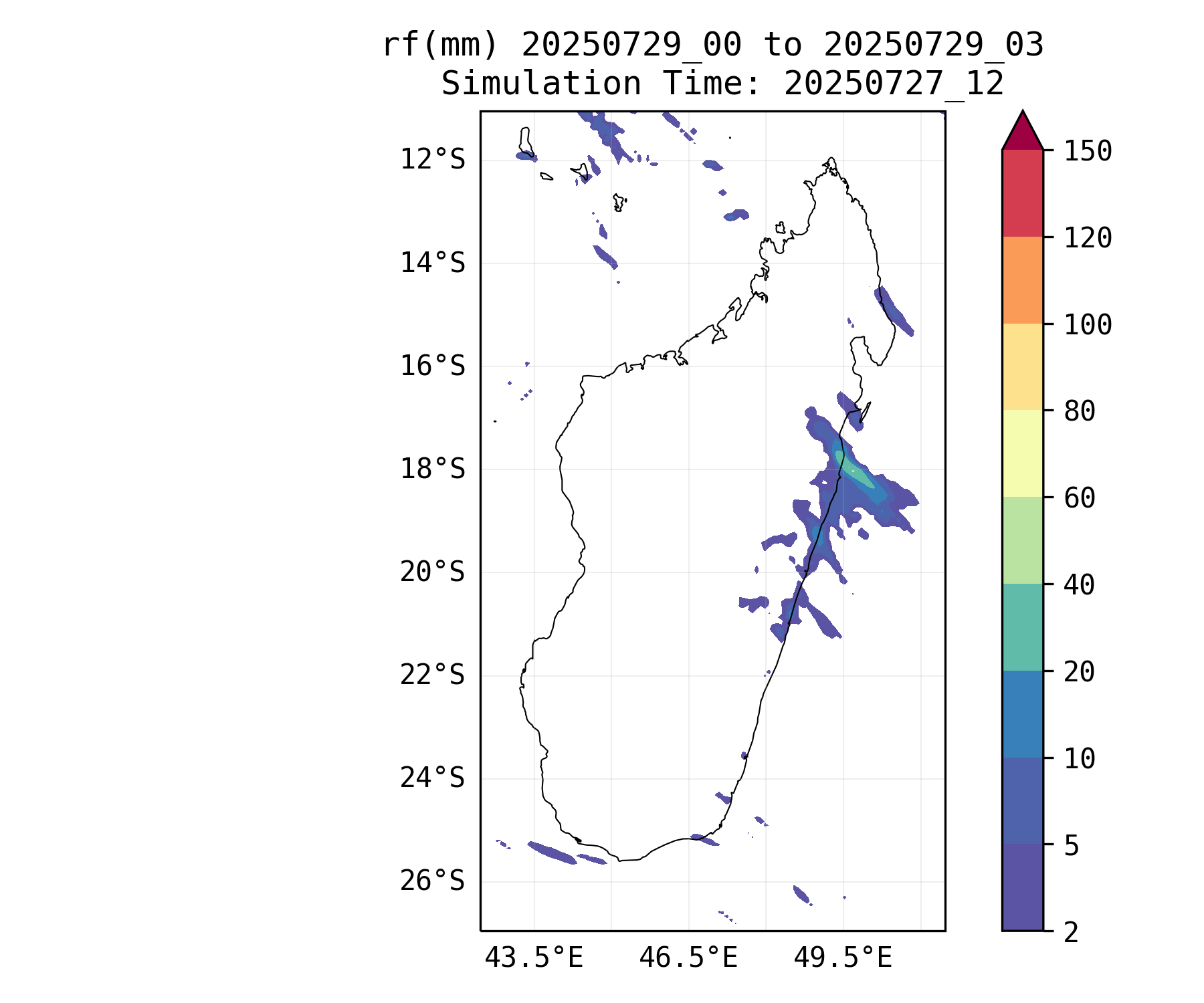 rf(mm) 20250729_00 to 20250729_03
Simulation Time: 20250727_12

12°S
14°S
16°S
18°S
20°S
22°S
24°S
26°S

43.5°E
46.5°E
49.5°E

150
120
100
80
60
40
20
10
5
2